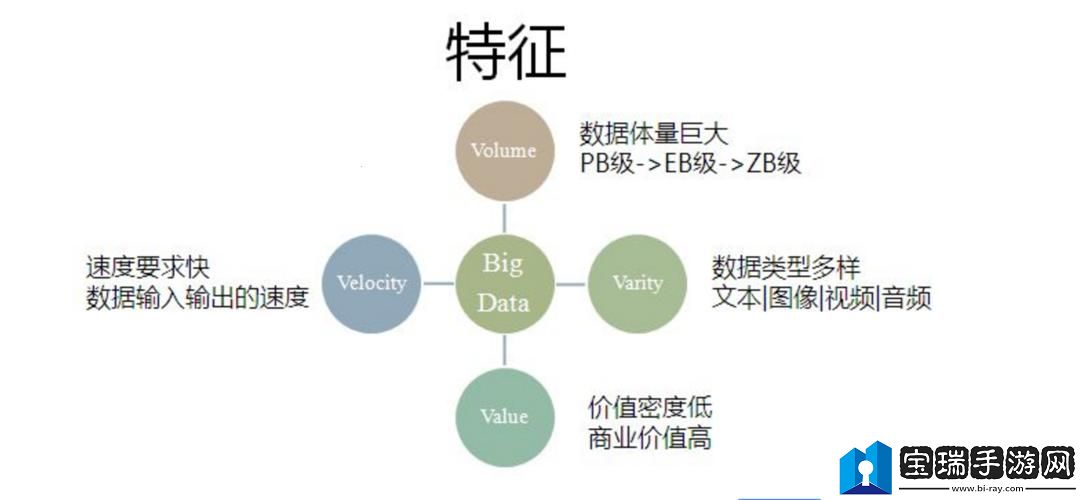 特征

Volume

数据体量巨大
PB级->EB级->ZB级

速度要求快
数据输入输出的速度

Velocity

Big Data

Varity

数据类型多样
文本|图像|视频|音频

Value

价值密度低
商业价值高

宝瑞手游网
www.bi-ray.com